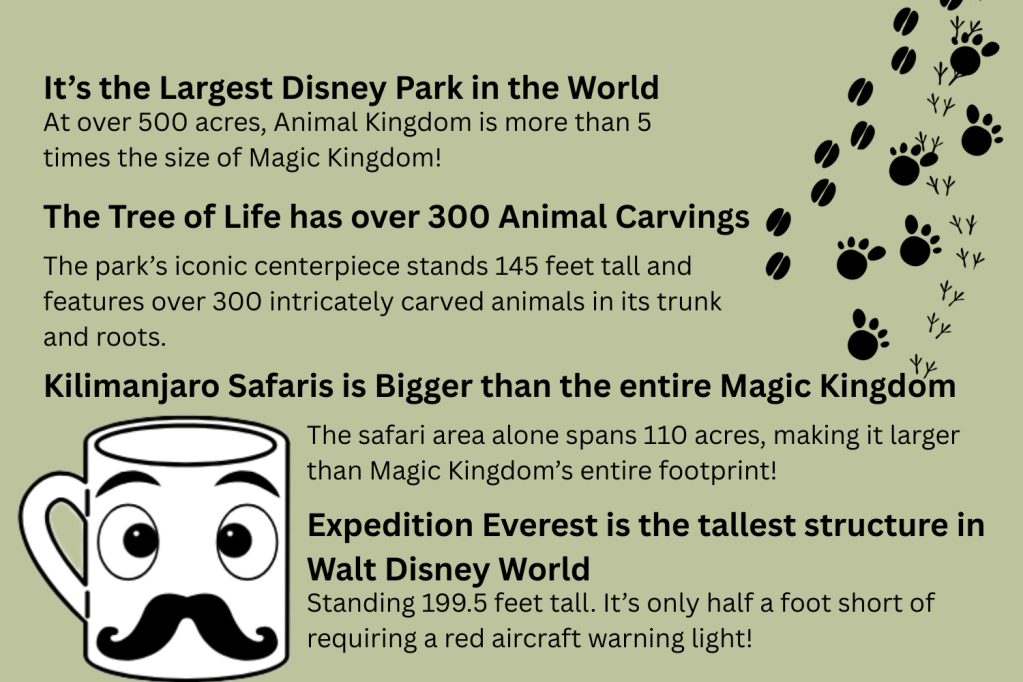 It’s the Largest Disney Park in the World
At over 500 acres, Animal Kingdom is more than 5 times the size of Magic Kingdom!

The Tree of Life has over 300 Animal Carvings
The park’s iconic centerpiece stands 145 feet tall and features over 300 intricately carved animals in its trunk and roots.

Kilimanjaro Safaris is Bigger than the entire Magic Kingdom
The safari area alone spans 110 acres, making it larger than Magic Kingdom’s entire footprint!

Expedition Everest is the tallest structure in Walt Disney World
Standing 199.5 feet tall. It’s only half a foot short of requiring a red aircraft warning light!